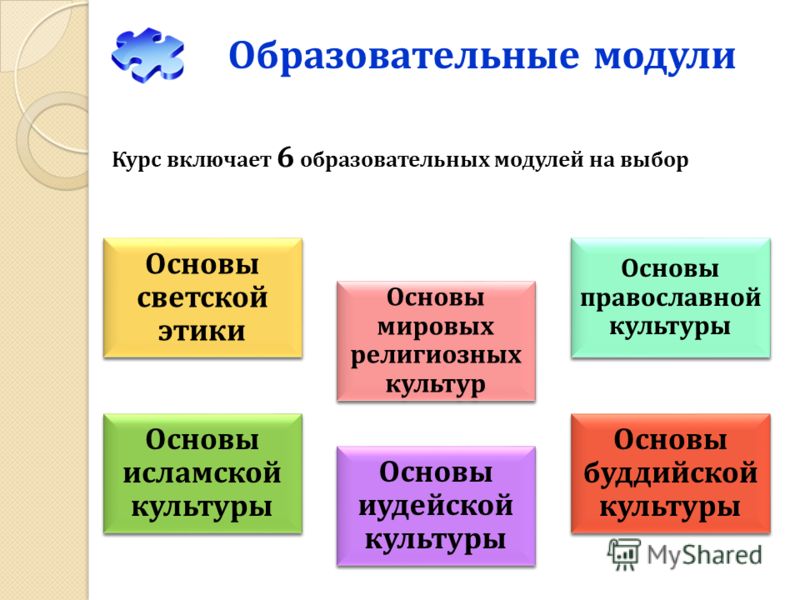 Образовательные модули

Курс включает 6 образовательных модулей на выбор

Основы светской этики

Основы мировых религиозных культур

Основы православной культуры

Основы исламской культуры

Основы иудейской культуры

Основы буддийской культуры

MyShared